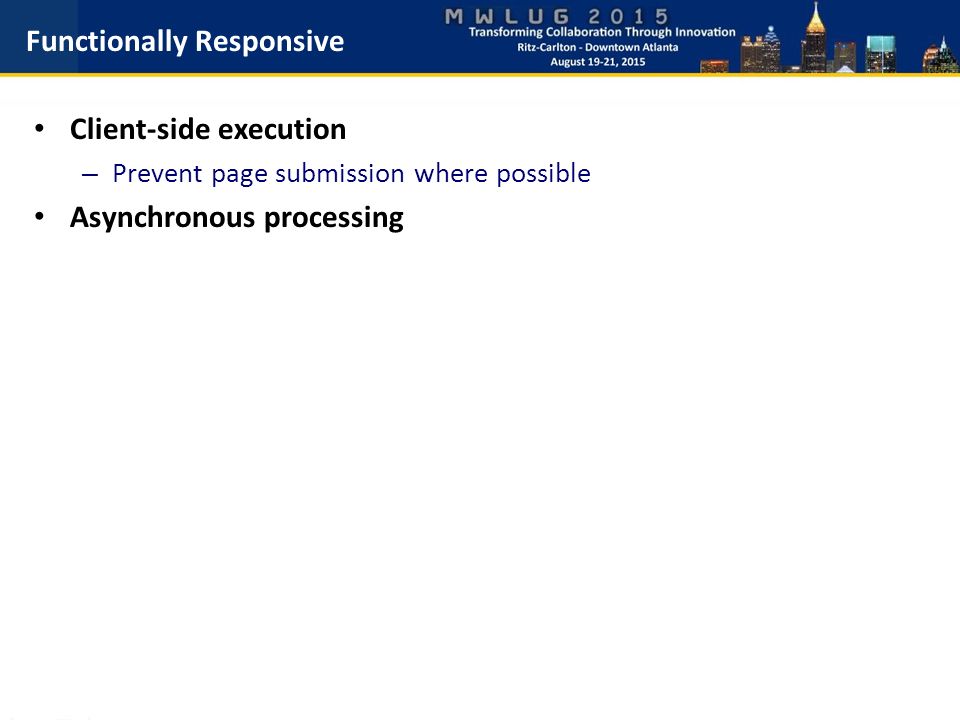 Functionally Responsive

MWLUG 2015
Transforming Collaboration Through Innovation
Ritz-Carlton - Downtown Atlanta
August 19-21, 2015

• Client-side execution
– Prevent page submission where possible
• Asynchronous processing